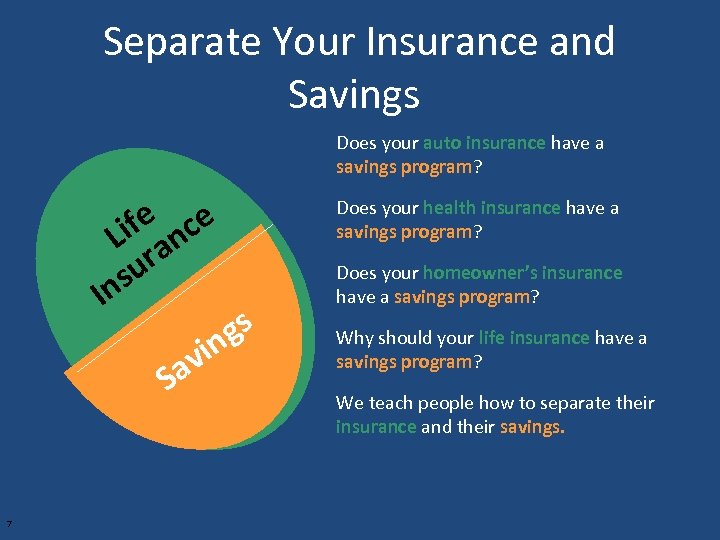 Separate Your Insurance and Savings

Life Insurance

Savings

Does your auto insurance have a savings program?

Does your health insurance have a savings program?

Does your homeowner's insurance have a savings program?

Why should your life insurance have a savings program?

We teach people how to separate their insurance and their savings.

7